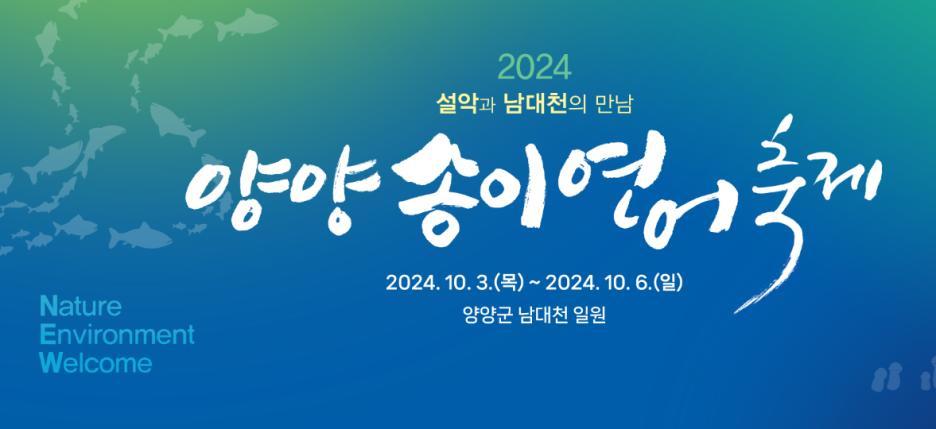 2024
설악과 남대천의 만남
양양 송이연어축제
2024. 10. 3.(목) ~ 2024. 10. 6.(일)
양양군 남대천 일원

Nature
Environment
Welcome